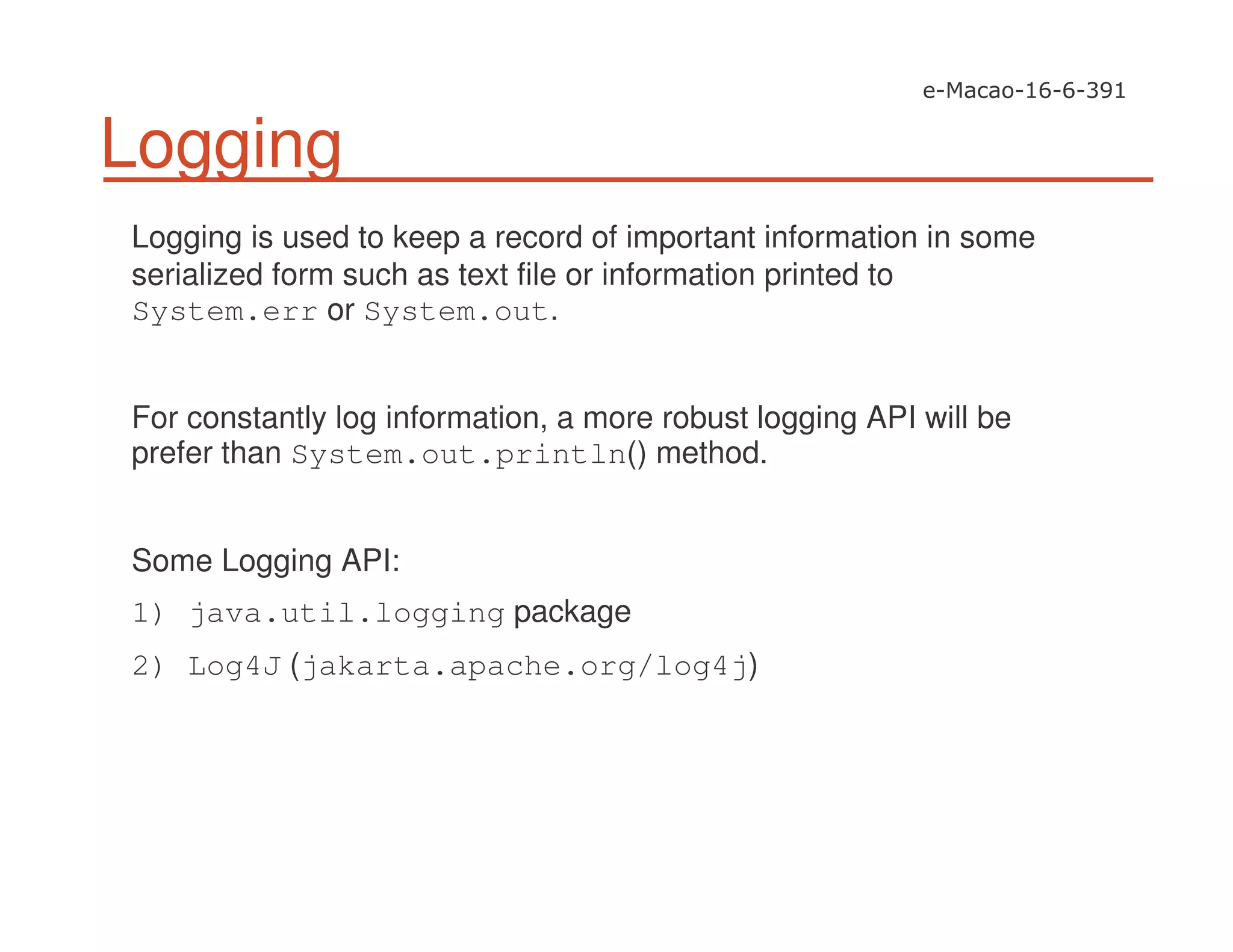 e-Macao-16-6-391

Logging

Logging is used to keep a record of important information in some serialized form such as text file or information printed to System.err or System.out.

For constantly log information, a more robust logging API will be prefer than System.out.println() method.

Some Logging API:

1) java.util.logging package

2) Log4J (jakarta.apache.org/log4j)